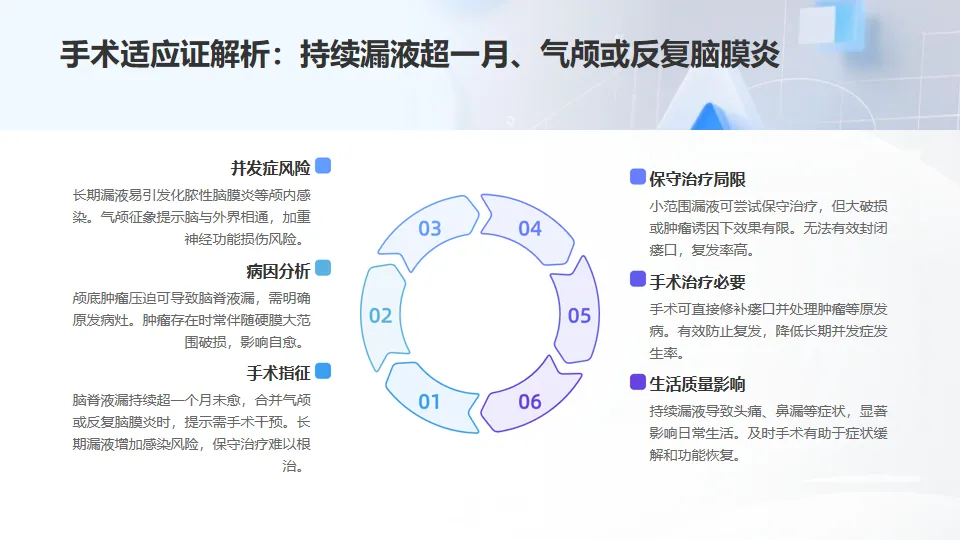 手术适应证解析：持续漏液超一月、气颅或反复脑膜炎

并发症风险

长期漏液易引发化脓性脑膜炎等颅内感染。气颅征象提示脑与外界相通，加重神经功能损伤风险。

病因分析

颅底肿瘤压迫可导致脑脊液漏，需明确原发病灶。肿瘤存在时常伴随硬膜大范围破损，影响自愈。

手术指征

脑脊液漏持续超一个月未愈，合并气颅或反复脑膜炎时，提示需手术干预。长期漏液增加感染风险，保守治疗难以根治。

03

04

02

05

01

06

保守治疗局限

小范围漏液可尝试保守治疗，但大破损或肿瘤诱因下效果有限。无法有效封闭瘘口，复发率高。

手术治疗必要

手术可直接修补瘘口并处理肿瘤等原发病。有效防止复发，降低长期并发症发生率。

生活质量影响

持续漏液导致头痛、鼻漏等症状，显著影响日常生活。及时手术有助于症状缓解和功能恢复。